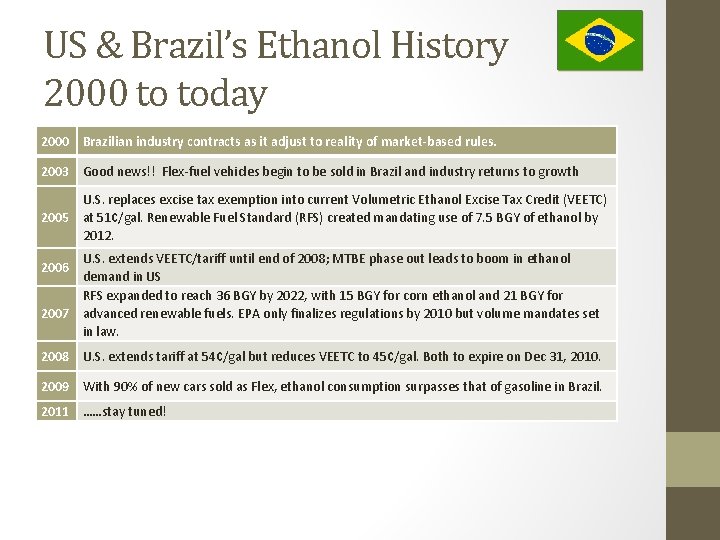 US & Brazil's Ethanol History 2000 to today

| 2000 | Brazilian industry contracts as it adjust to reality of market-based rules. |
|---|---|
| 2003 | Good news!! Flex-fuel vehicles begin to be sold in Brazil and industry returns to growth |
| 2005 | U.S. replaces excise tax exemption into current Volumetric Ethanol Excise Tax Credit (VEETC) at 51¢/gal. Renewable Fuel Standard (RFS) created mandating use of 7.5 BGY of ethanol by 2012. |
| 2006 | U.S. extends VEETC/tariff until end of 2008; MTBE phase out leads to boom in ethanol demand in US |
| 2007 | RFS expanded to reach 36 BGY by 2022, with 15 BGY for corn ethanol and 21 BGY for advanced renewable fuels. EPA only finalizes regulations by 2010 but volume mandates set in law. |
| 2008 | U.S. extends tariff at 54¢/gal but reduces VEETC to 45¢/gal. Both to expire on Dec 31, 2010. |
| 2009 | With 90% of new cars sold as Flex, ethanol consumption surpasses that of gasoline in Brazil. |
| 2011 | ......stay tuned! |